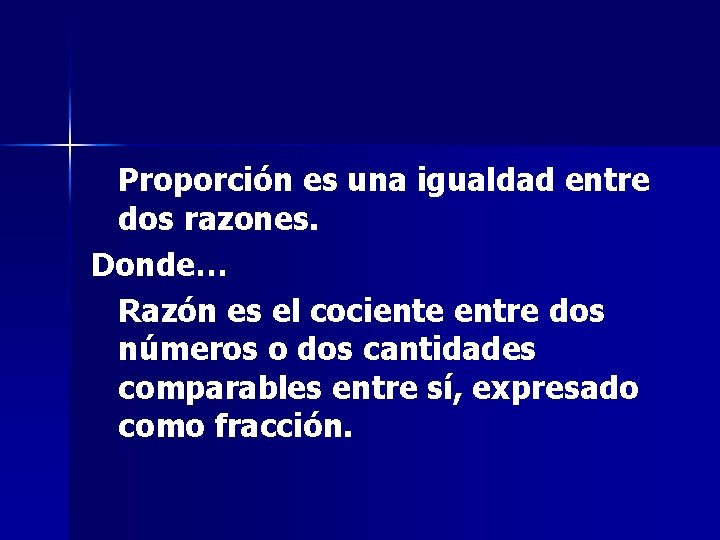 Proporción es una igualdad entre dos razones.

Donde…

Razón es el cociente entre dos números o dos cantidades comparables entre sí, expresado como fracción.